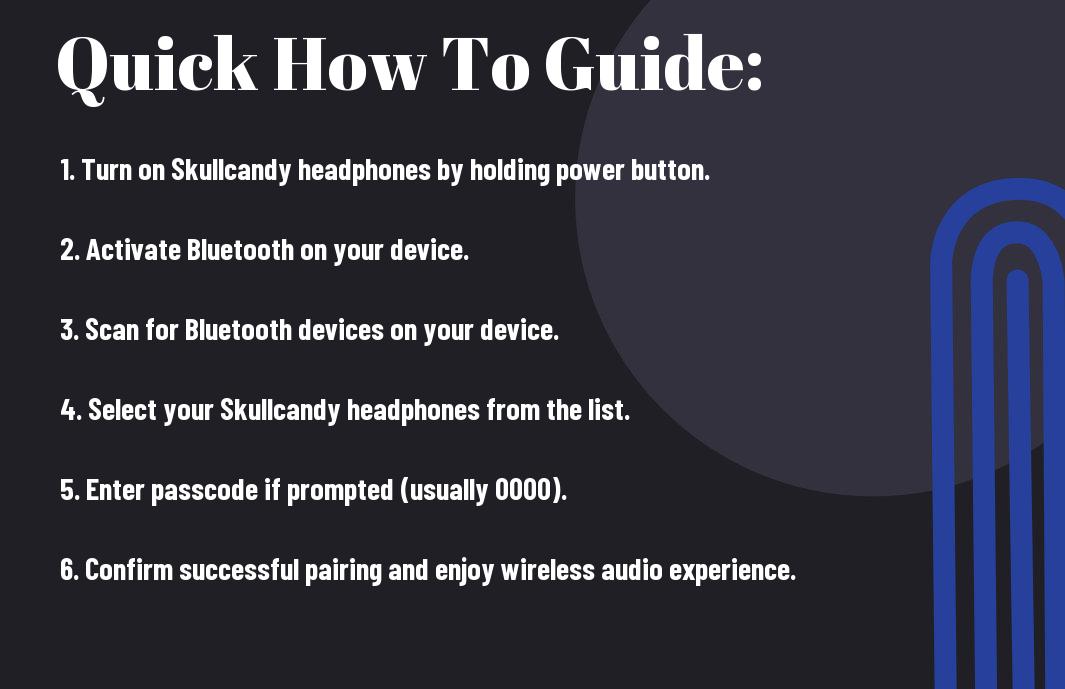 Quick How To Guide:

1. Turn on Skullcandy headphones by holding power button.

2. Activate Bluetooth on your device.

3. Scan for Bluetooth devices on your device.

4. Select your Skullcandy headphones from the list.

5. Enter passcode if prompted (usually 0000).

6. Confirm successful pairing and enjoy wireless audio experience.